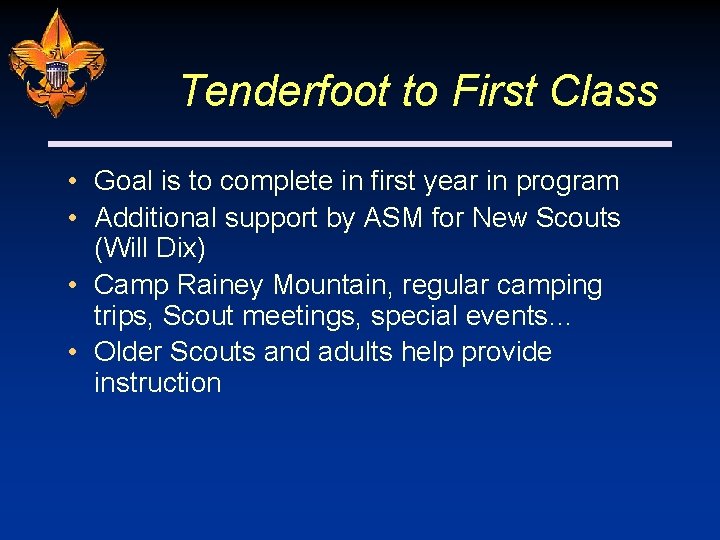 Tenderfoot to First Class

• Goal is to complete in first year in program
• Additional support by ASM for New Scouts (Will Dix)
• Camp Rainey Mountain, regular camping trips, Scout meetings, special events…
• Older Scouts and adults help provide instruction